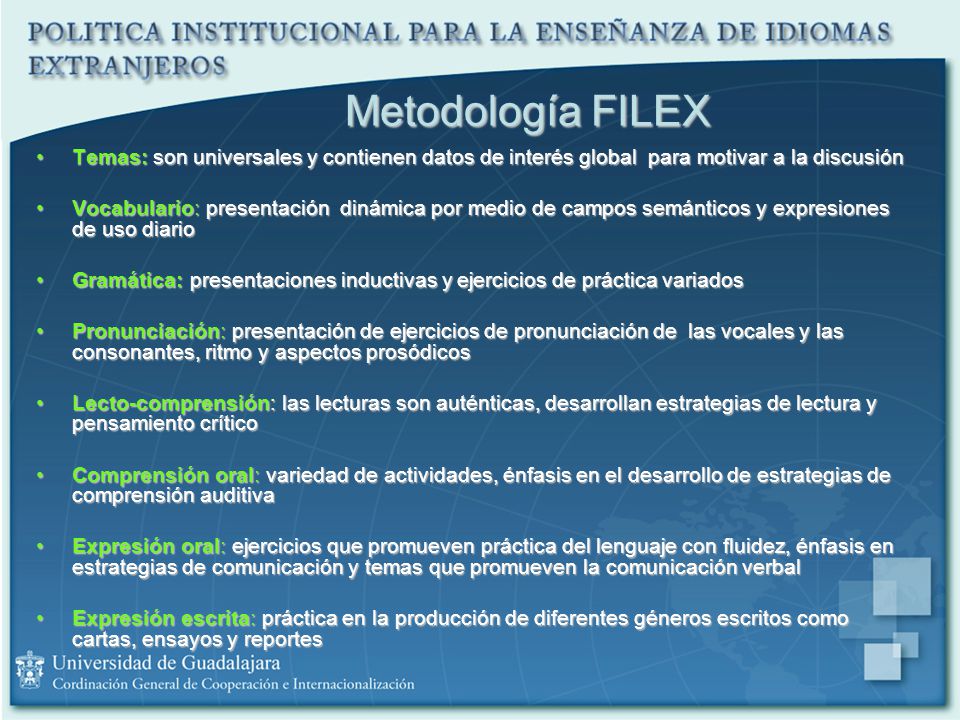 POLITICA INSTITUCIONAL PARA LA ENSEÑANZA DE IDIOMAS EXTRANJEROS

Metodología FILEX

• Temas: son universales y contienen datos de interés global para motivar a la discusión

• Vocabulario: presentación dinámica por medio de campos semánticos y expresiones de uso diario

• Gramática: presentaciones inductivas y ejercicios de práctica variados

• Pronunciación: presentación de ejercicios de pronunciación de las vocales y las consonantes, ritmo y aspectos prosódicos

• Lecto-comprensión: las lecturas son auténticas, desarrollan estrategias de lectura y pensamiento crítico

• Comprensión oral: variedad de actividades, énfasis en el desarrollo de estrategias de comprensión auditiva

• Expresión oral: ejercicios que promueven práctica del lenguaje con fluidez, énfasis en estrategias de comunicación y temas que promueven la comunicación verbal

• Expresión escrita: práctica en la producción de diferentes géneros escritos como cartas, ensayos y reportes

Universidad de Guadalajara
Cordinación General de Cooperación e Internacionalización